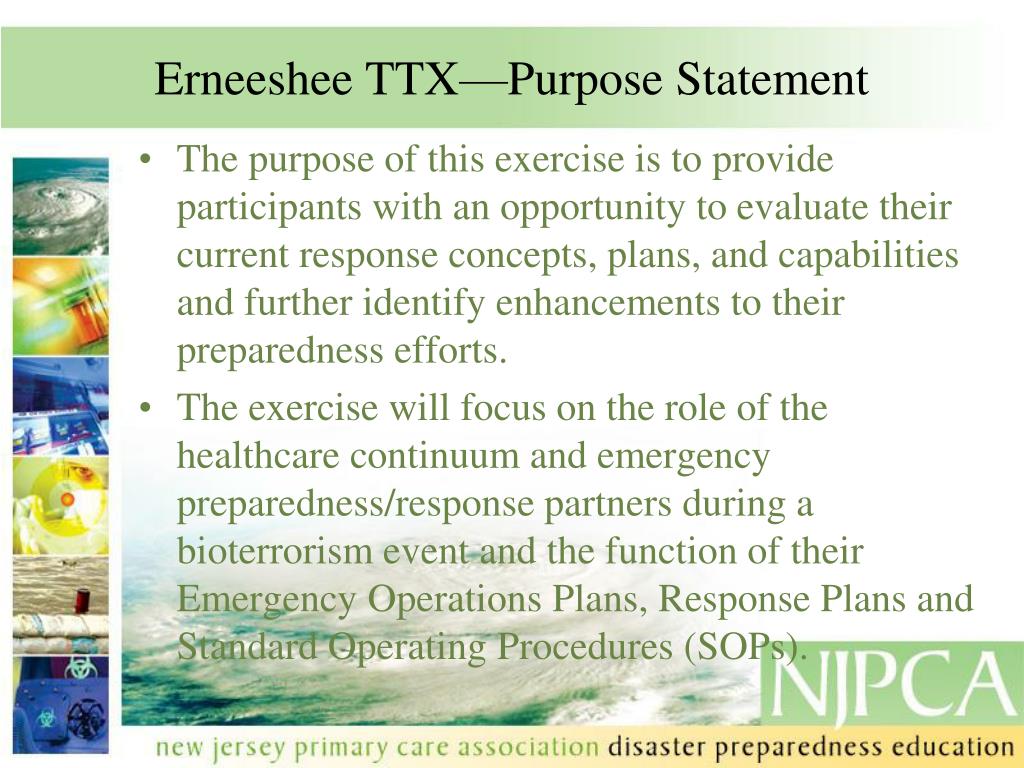 Erneeshee TTX—Purpose Statement

• The purpose of this exercise is to provide participants with an opportunity to evaluate their current response concepts, plans, and capabilities and further identify enhancements to their preparedness efforts.

• The exercise will focus on the role of the healthcare continuum and emergency preparedness/response partners during a bioterrorism event and the function of their Emergency Operations Plans, Response Plans and Standard Operating Procedures (SOPs).

NJPCA

new jersey primary care association disaster preparedness education